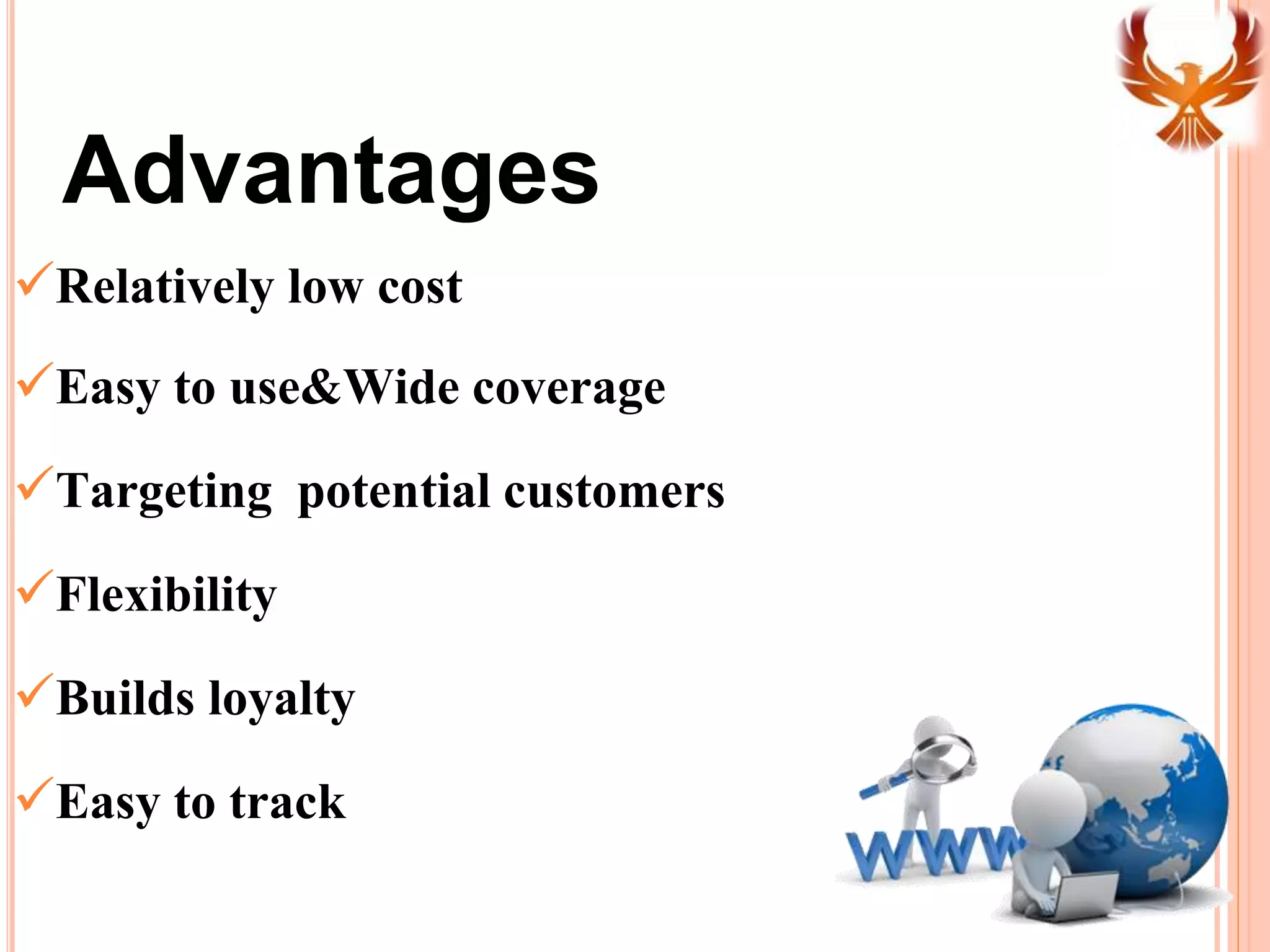 Advantages

✓Relatively low cost

✓Easy to use&Wide coverage

✓Targeting  potential customers

✓Flexibility

✓Builds loyalty

✓Easy to track

www